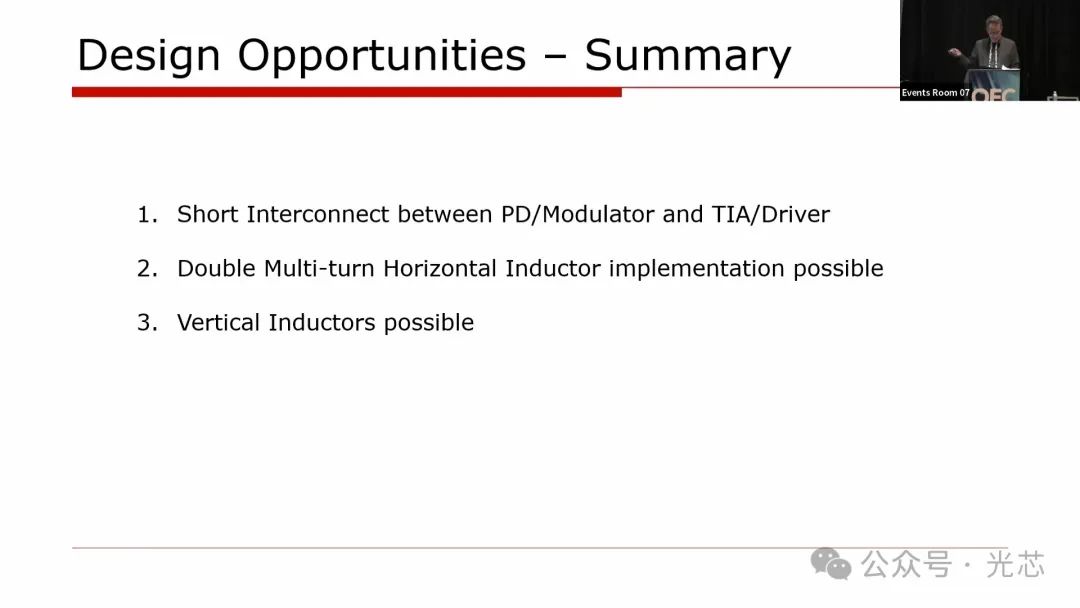 Design Opportunities – Summary

Events Room 07

OFC

1. Short Interconnect between PD/Modulator and TIA/Driver

2. Double Multi-turn Horizontal Inductor implementation possible

3. Vertical Inductors possible

公众号 · 光芯